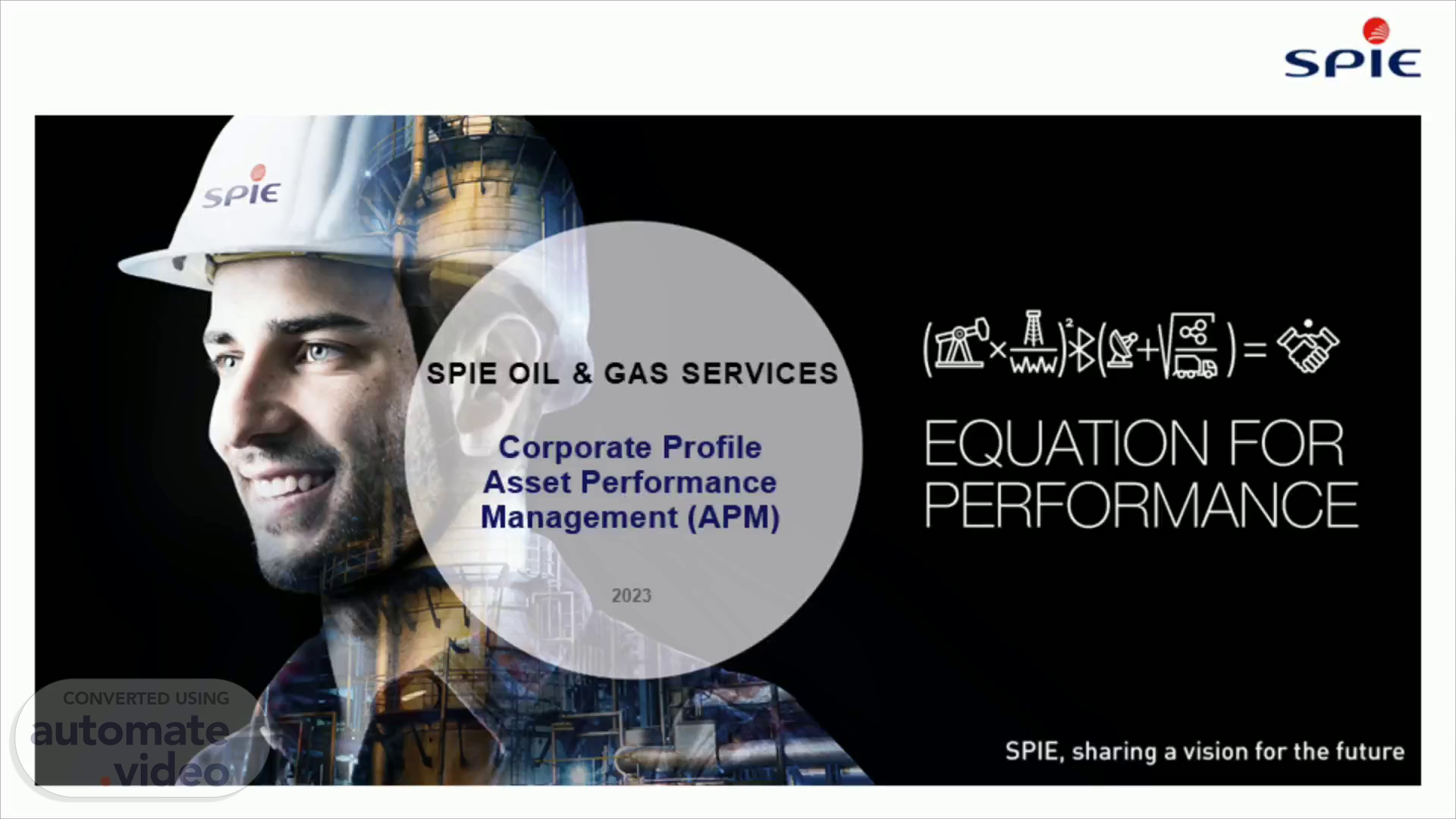 SPIE

SPIE

SPIE OIL & GAS SERVICES

Corporate Profile
Asset Performance Management (APM)

2023

EQUATION FOR PERFORMANCE

SPIE, sharing a vision for the future

CONVERTED USING
automate.video